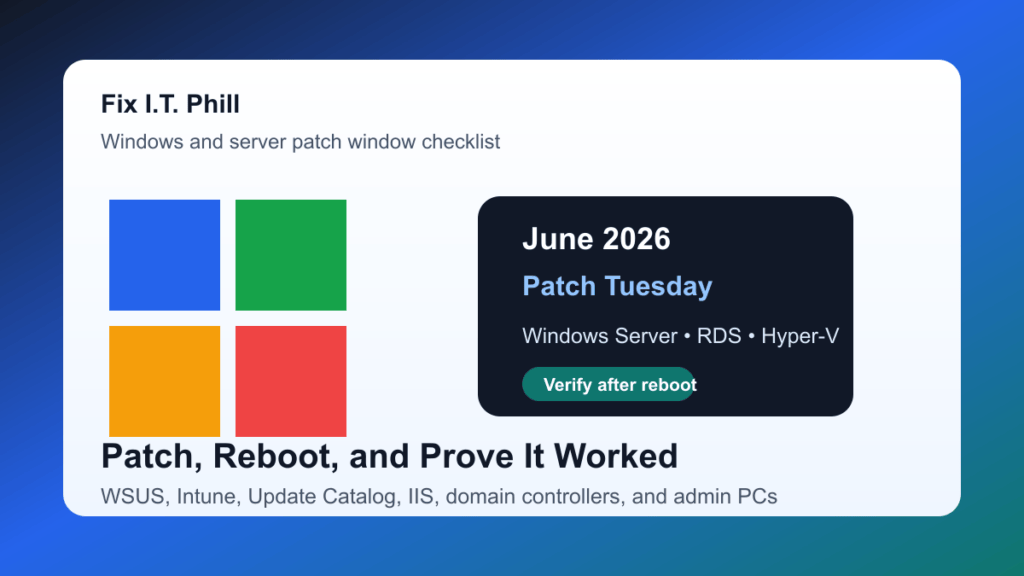 Fix I.T. Phill

Windows and server patch window checklist

June 2026

Patch Tuesday

Windows Server • RDS • Hyper-V

Verify after reboot

Patch, Reboot, and Prove It Worked

WSUS, Intune, Update Catalog, IIS, domain controllers, and admin PCs